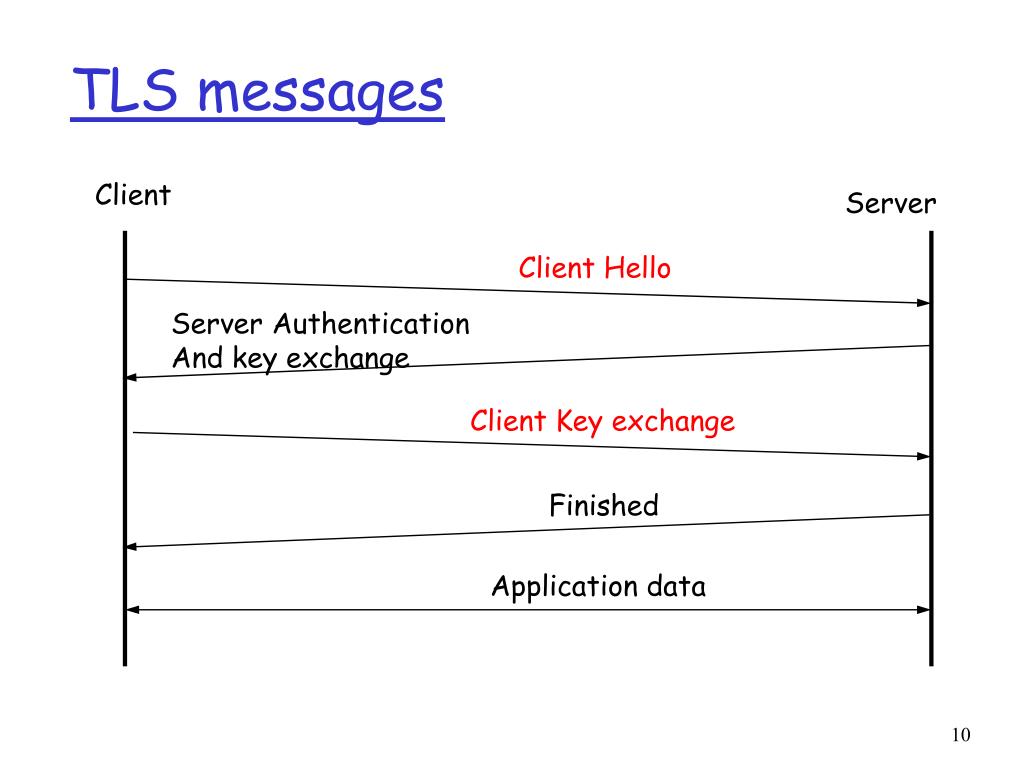 TLS messages

Client

Server

Client Hello

Server Authentication
And key exchange

Client Key exchange

Finished

Application data

10